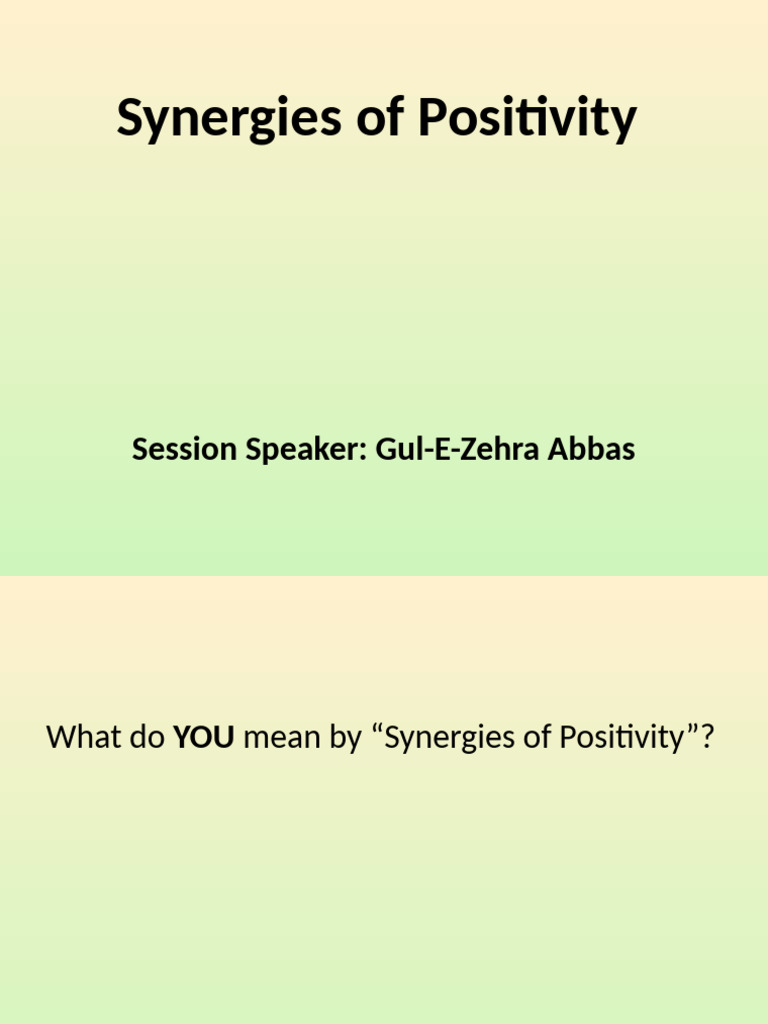 Synergies of Positivity

Session Speaker: Gul-E-Zehra Abbas

What do YOU mean by “Synergies of Positivity”?